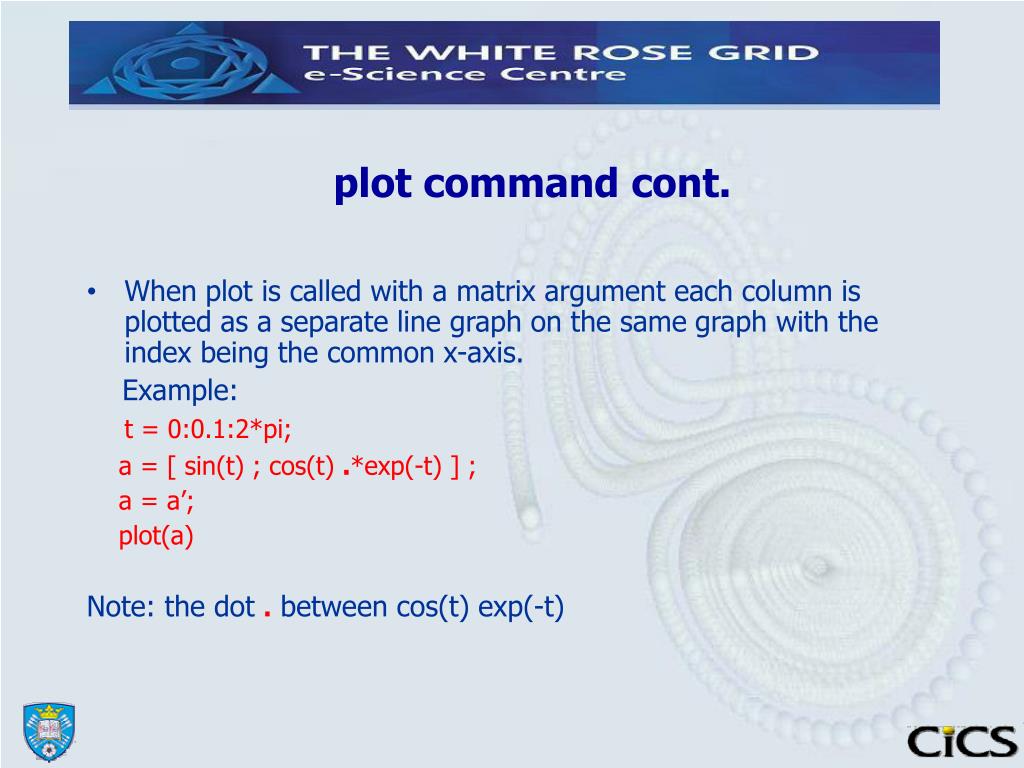 THE WHITE ROSE GRID
e-Science Centre

plot command cont.

• When plot is called with a matrix argument each column is plotted as a separate line graph on the same graph with the index being the common x-axis.

Example:

t = 0:0.1:2*pi;

a = [ sin(t) ; cos(t) .*exp(-t) ] ;

a = a’;

plot(a)

Note: the dot . between cos(t) exp(-t)

CiCS